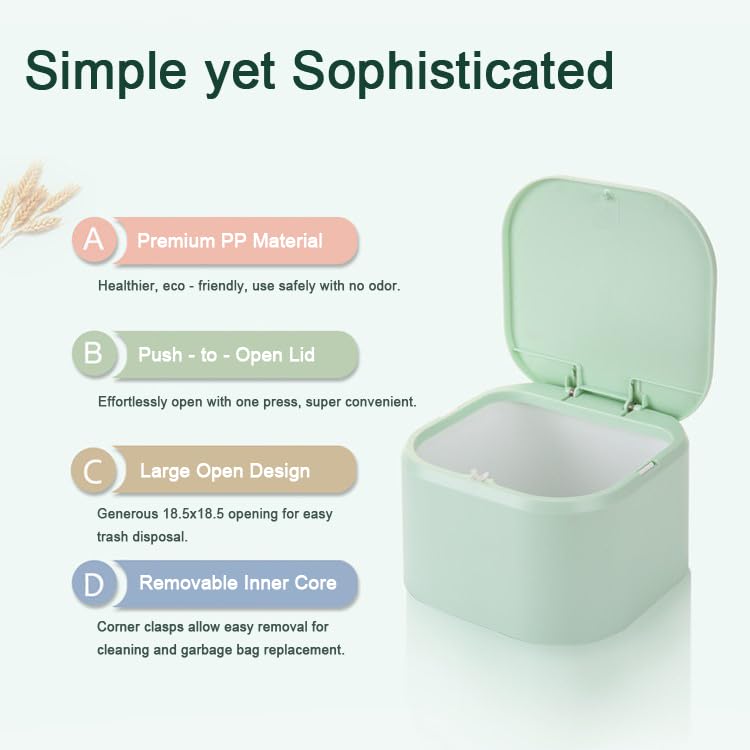 Simple yet Sophisticated

A Premium PP Material

Healthier, eco - friendly, use safely with no odor.

B Push - to - Open Lid

Effortlessly open with one press, super convenient.

C Large Open Design

Generous 18.5x18.5 opening for easy trash disposal.

D Removable Inner Core

Corner clasps allow easy removal for cleaning and garbage bag replacement.